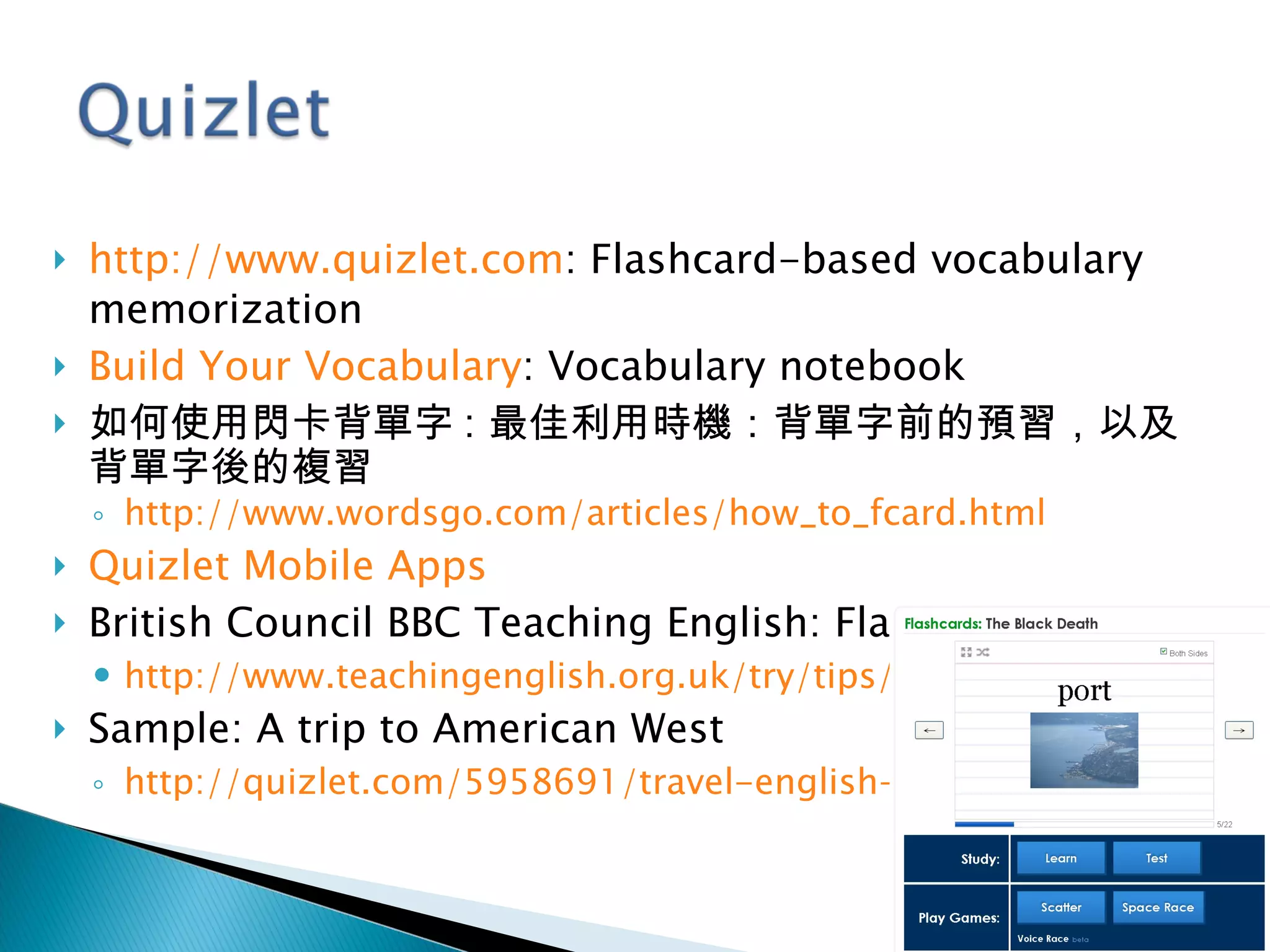 Quizlet

http://www.quizlet.com: Flashcard-based vocabulary memorization

Build Your Vocabulary: Vocabulary notebook

如何使用閃卡背單字：最佳利用時機：背單字前的預習，以及背單字後的複習

http://www.wordsgo.com/articles/how_to_fcard.html

Quizlet Mobile Apps

British Council BBC Teaching English: Fla

http://www.teachingenglish.org.uk/try/tips/

Sample: A trip to American West

http://quizlet.com/5958691/travel-english-

Flashcards: The Black Death

Both Sides

port

←

→

5/22

Study: Learn Test

Play Games: Scatter Space Race

Voice Race beta